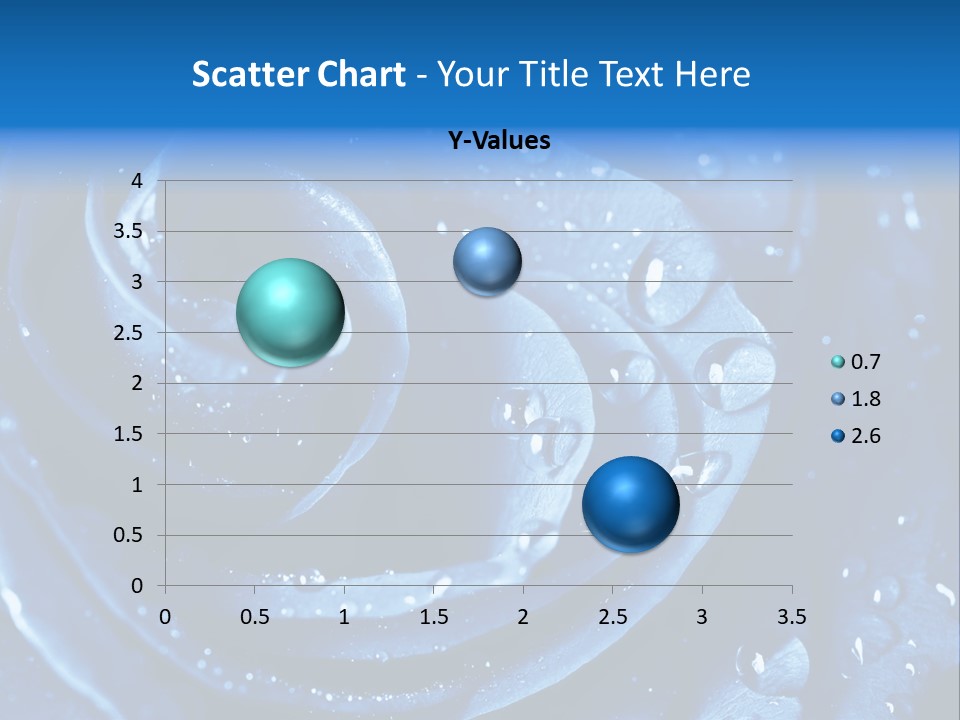 Scatter Chart - Your Title Text Here

Y-Values

4
3.5
3
2.5
2
1.5
1
0.5
0

0 0.5 1 1.5 2 2.5 3 3.5

0.7
1.8
2.6